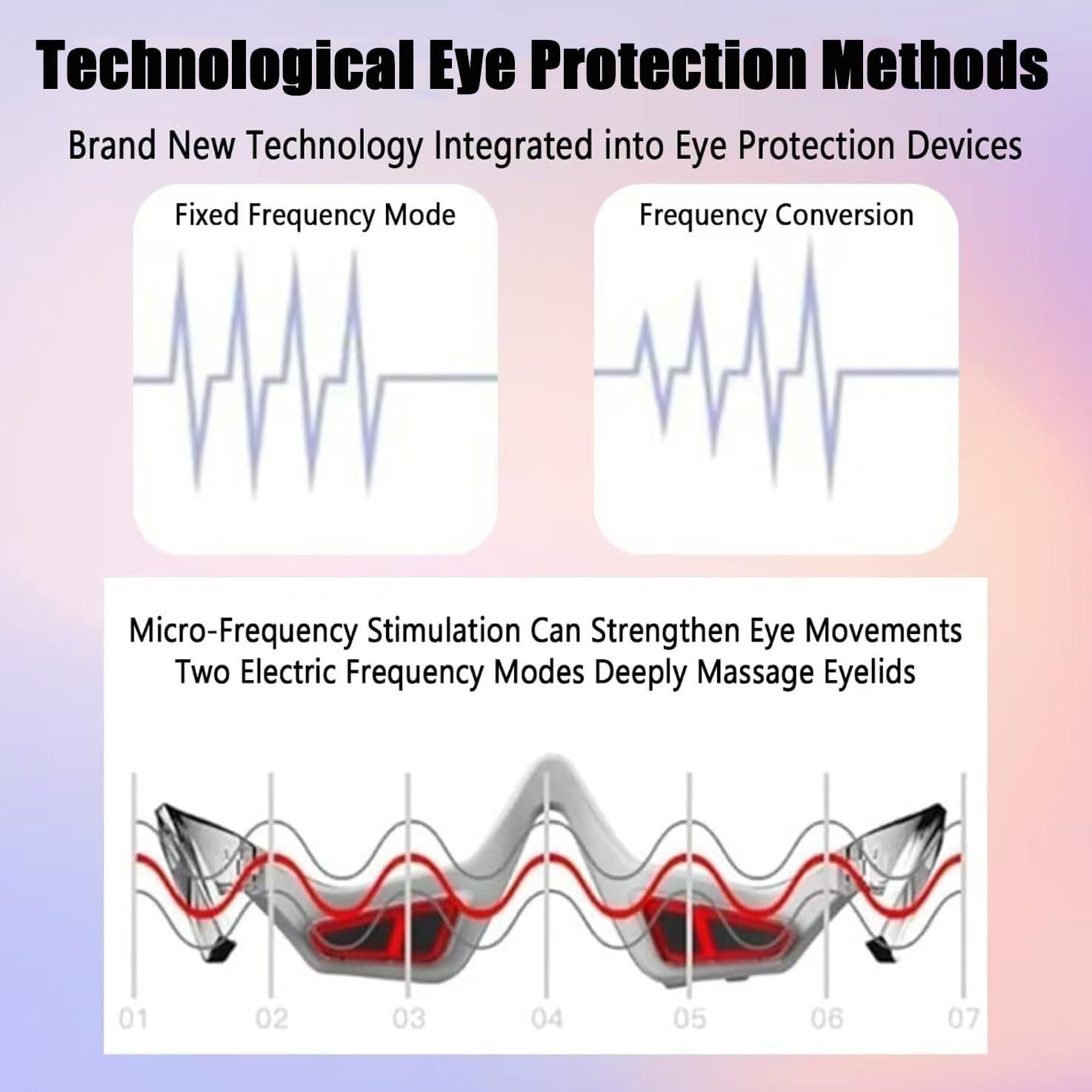 Technological Eye Protection Methods

Brand New Technology Integrated into Eye Protection Devices

Fixed Frequency Mode

Frequency Conversion

Micro-Frequency Stimulation Can Strengthen Eye Movements
Two Electric Frequency Modes Deeply Massage Eyelids

01 02 03 04 05 06 07